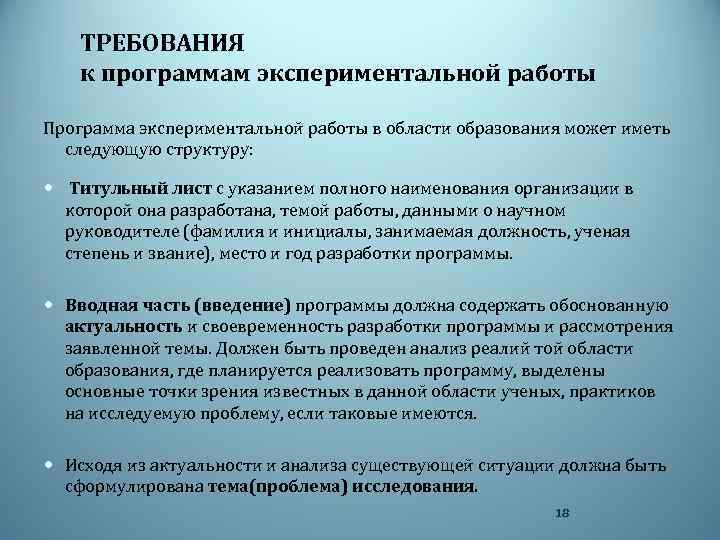 ТРЕБОВАНИЯ
к программам экспериментальной работы

Программа экспериментальной работы в области образования может иметь следующую структуру:

• Титульный лист с указанием полного наименования организации в которой она разработана, темой работы, данными о научном руководителе (фамилия и инициалы, занимаемая должность, ученая степень и звание), место и год разработки программы.

• Вводная часть (введение) программы должна содержать обоснованную актуальность и своевременность разработки программы и рассмотрения заявленной темы. Должен быть проведен анализ реалий той области образования, где планируется реализовать программу, выделены основные точки зрения известных в данной области ученых, практиков на исследуемую проблему, если таковые имеются.

• Исходя из актуальности и анализа существующей ситуации должна быть сформулирована тема(проблема) исследования.

18